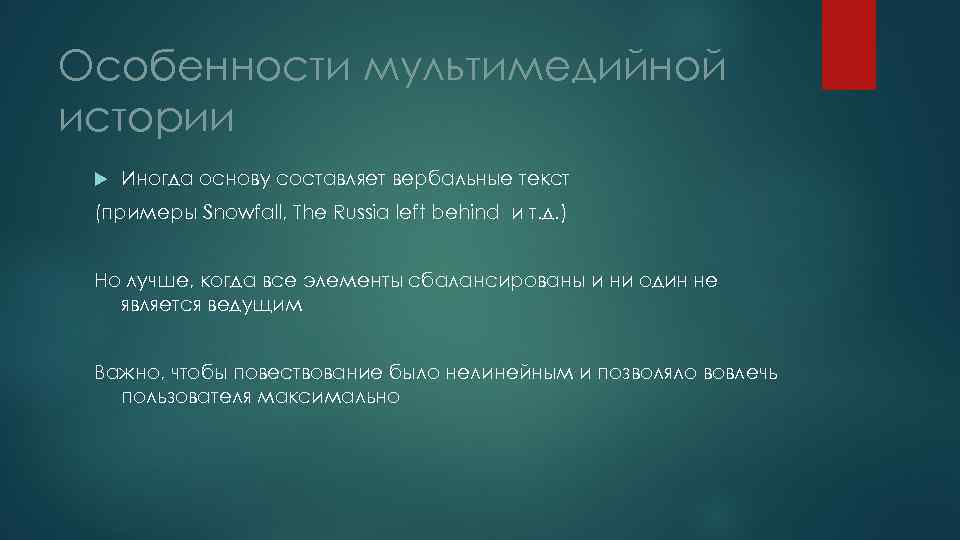 Особенности мультимедийной истории

Иногда основу составляет вербальные текст
(примеры Snowfall, The Russia left behind и т.д.)

Но лучше, когда все элементы сбалансированы и ни один не является ведущим

Важно, чтобы повествование было нелинейным и позволяло вовлечь пользователя максимально